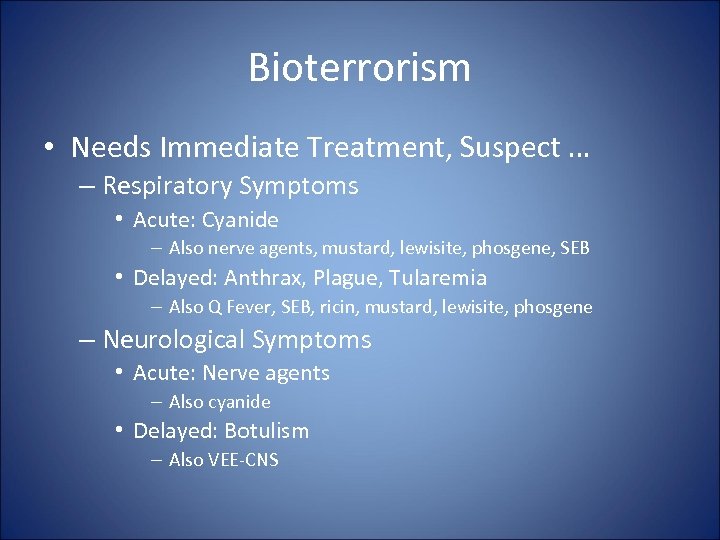 Bioterrorism

• Needs Immediate Treatment, Suspect …
– Respiratory Symptoms
• Acute: Cyanide
– Also nerve agents, mustard, lewisite, phosgene, SEB
• Delayed: Anthrax, Plague, Tularemia
– Also Q Fever, SEB, ricin, mustard, lewisite, phosgene
– Neurological Symptoms
• Acute: Nerve agents
– Also cyanide
• Delayed: Botulism
– Also VEE-CNS